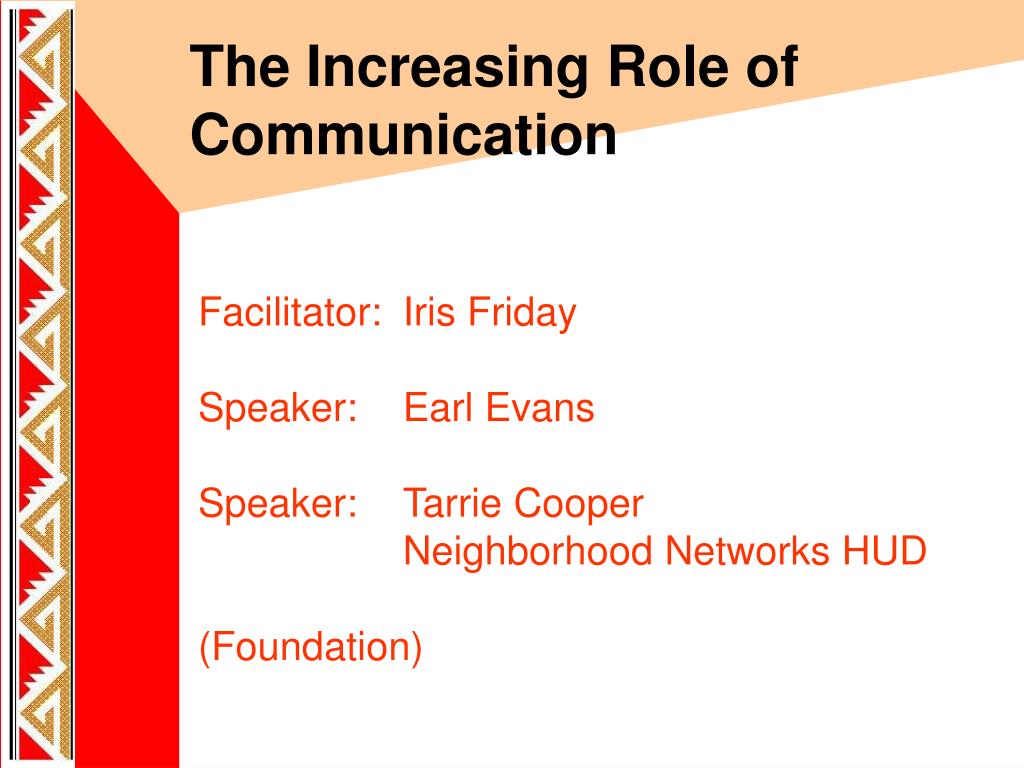 The Increasing Role of Communication

Facilitator: Iris Friday

Speaker: Earl Evans

Speaker: Tarrie Cooper
Neighborhood Networks HUD

(Foundation)